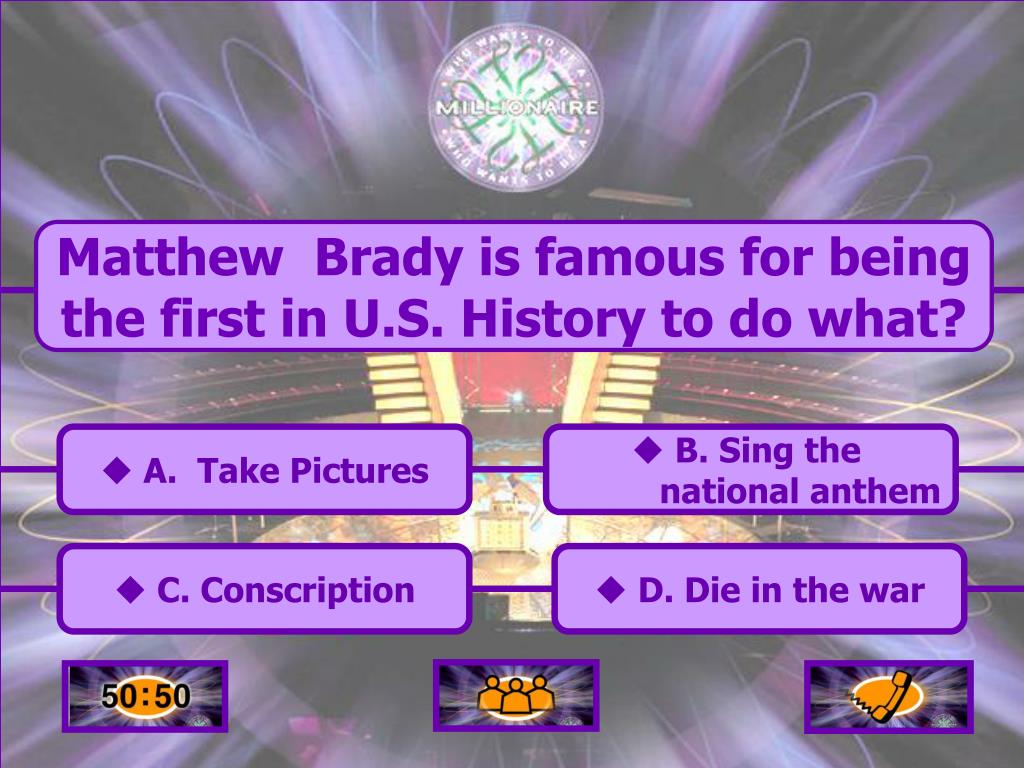 WHO WANTS TO BE A MILLIONAIRE WHO WANTS TO BE A

Matthew Brady is famous for being the first in U.S. History to do what?

◆ A. Take Pictures

◆ B. Sing the national anthem

◆ C. Conscription

◆ D. Die in the war

50:50